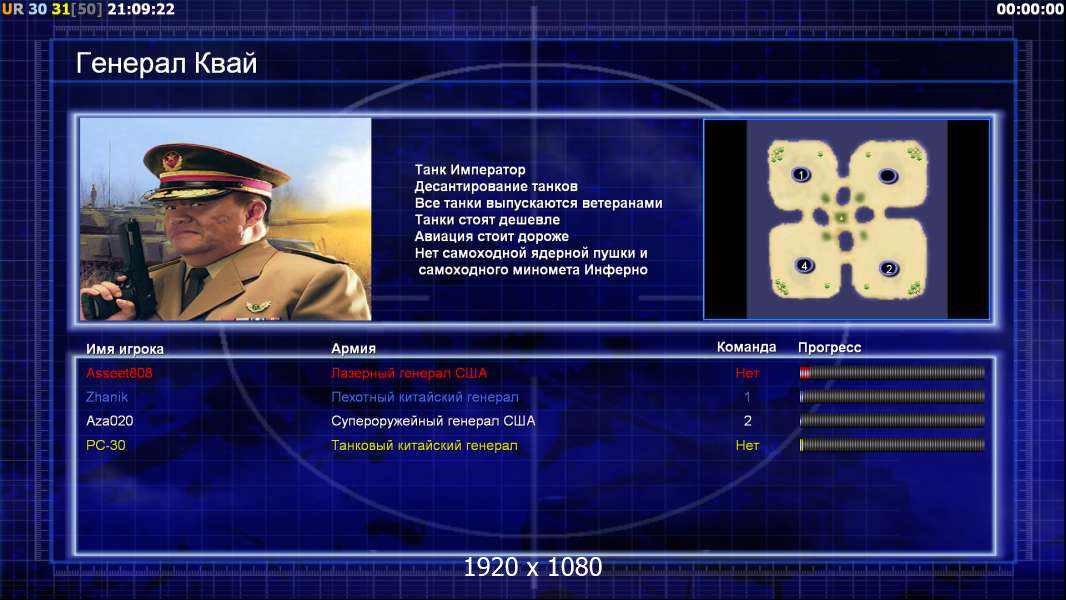 UR 30 31[50] 21:09:22

00:00:00

Генерал Квай

Танк Император
Десантирование танков
Все танки выпускаются ветеранами
Танки стоят дешевле
Авиация стоит дороже
Нет самоходной ядерной пушки и самоходного миномета Инферно

1
4
2

| Имя игрока | Армия | Команда | Прогресс |
|---|---|---|---|
| Asseet808 | Лазерный генерал США | Нет | |
| Znanik | Пехотный китайский генерал | 1 | |
| Aza020 | Супероружейный генерал США | 2 | |
| PC-30 | Танковый китайский генерал | Нет | |

1920 x 1080